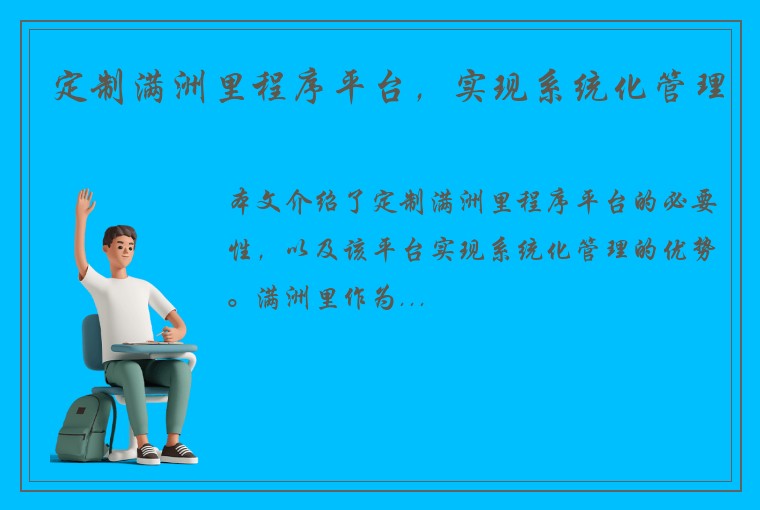 定制满洲里程序平台，实现系统化管理

本文介绍了定制满洲里程序平台的必要性，以及该平台实现系统化管理的优势。满洲里作为...